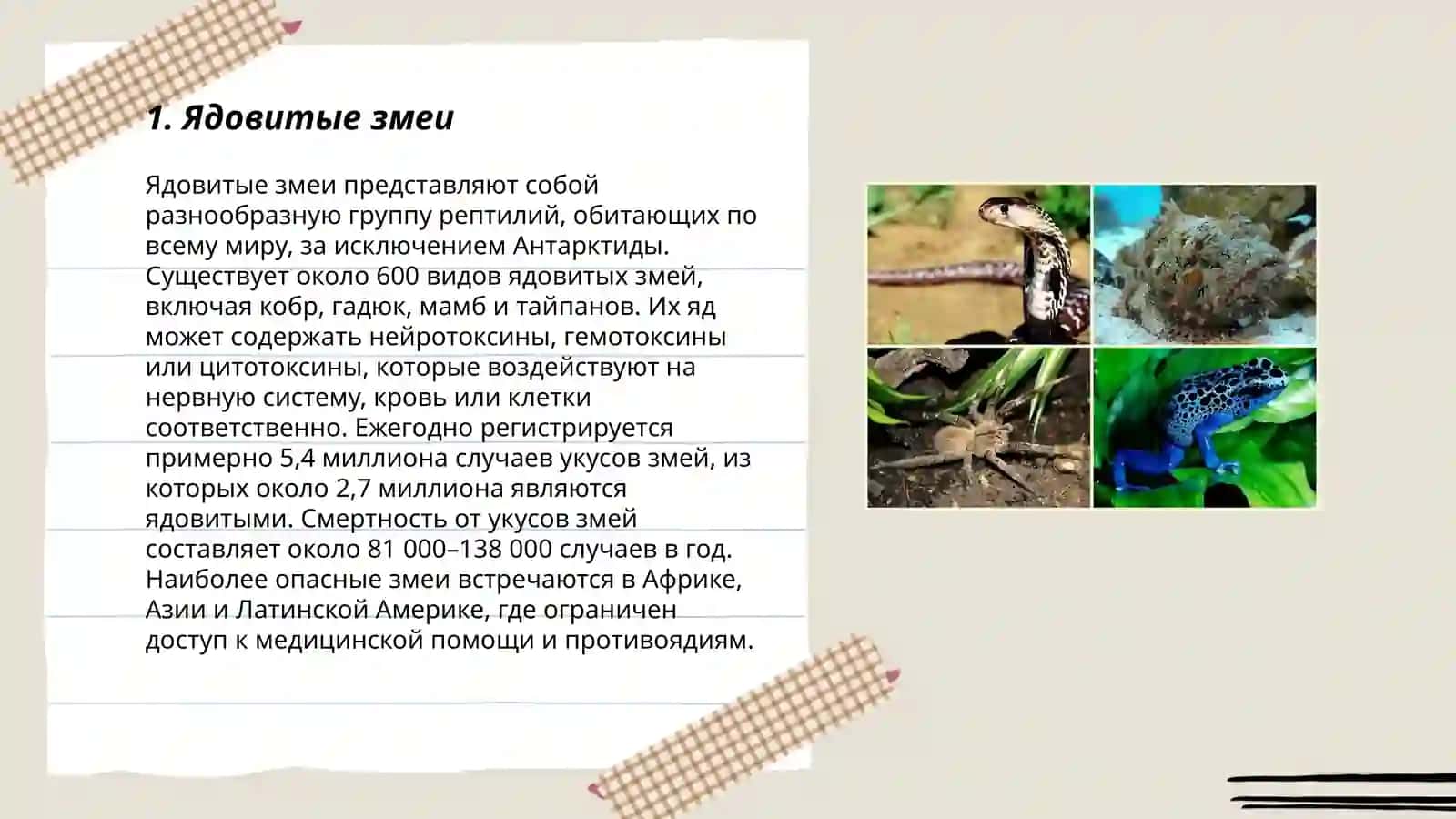 1. Ядовитые змеи

Ядовитые змеи представляют собой разнообразную группу рептилий, обитающих по всему миру, за исключением Антарктиды. Существует около 600 видов ядовитых змей, включая кобр, гадюк, мамб и тайпанов. Их яд может содержать нейротоксины, гемотоксины или цитотоксины, которые воздействуют на нервную систему, кровь или клетки соответственно. Ежегодно регистрируется примерно 5,4 миллиона случаев укусов змей, из которых около 2,7 миллиона являются ядовитыми. Смертность от укусов змей составляет около 81 000–138 000 случаев в год. Наиболее опасные змеи встречаются в Африке, Азии и Латинской Америке, где ограничен доступ к медицинской помощи и противоядиям.